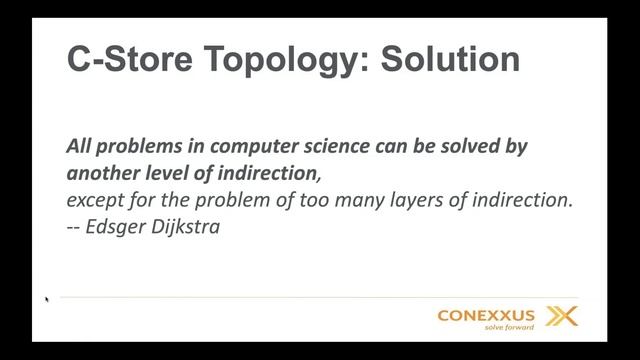 C-Store Topology: Solution

All problems in computer science can be solved by another level of indirection,
except for the problem of too many layers of indirection.
-- Edsger Dijkstra

CONEXXUS
solve forward